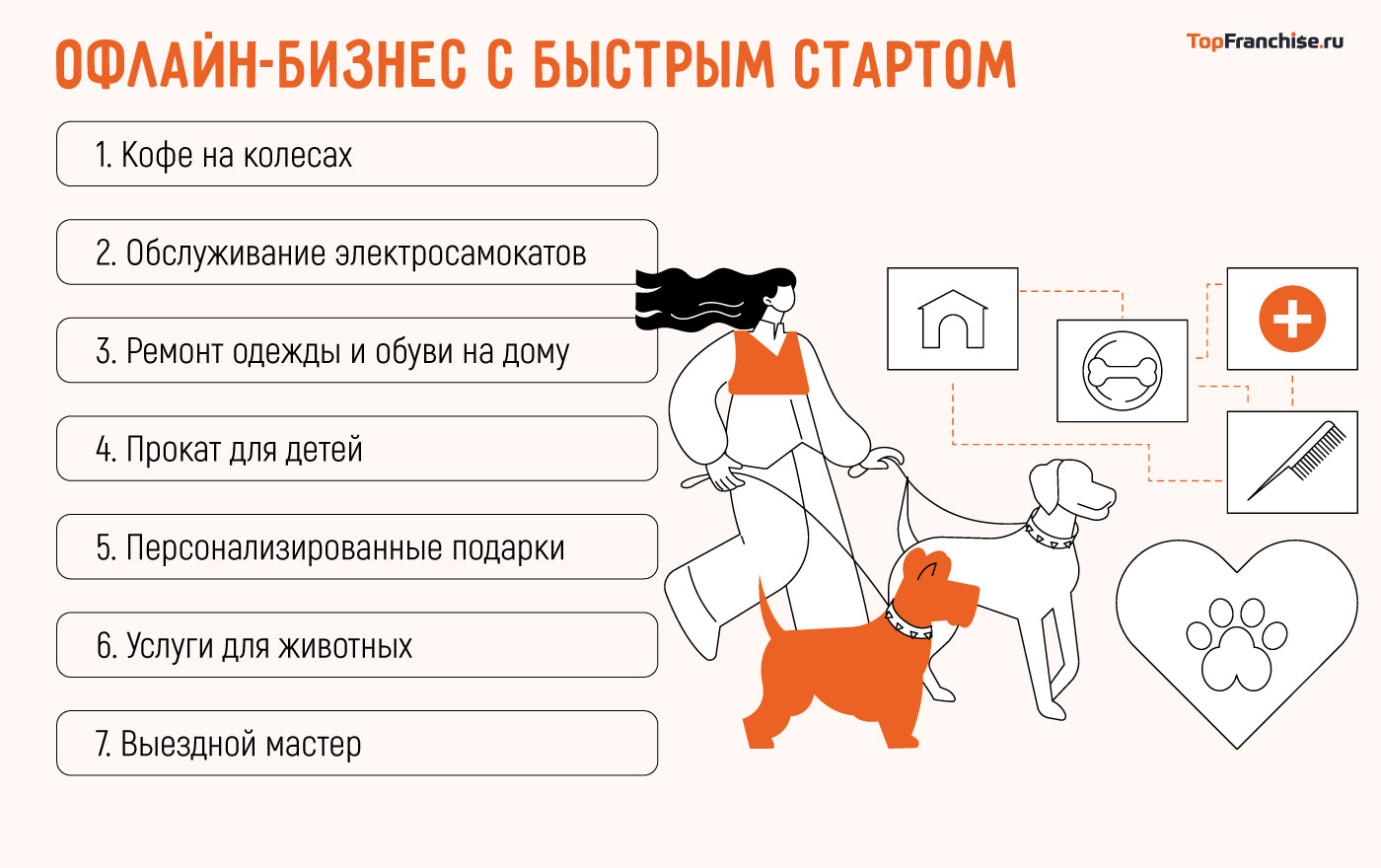 ОФЛАЙН-БИЗНЕС С БЫСТРЫМ СТАРТОМ

TopFranchise.ru

1. Кофе на колесах

2. Обслуживание электросамокатов

3. Ремонт одежды и обуви на дому

4. Прокат для детей

5. Персонализированные подарки

6. Услуги для животных

7. Выездной мастер